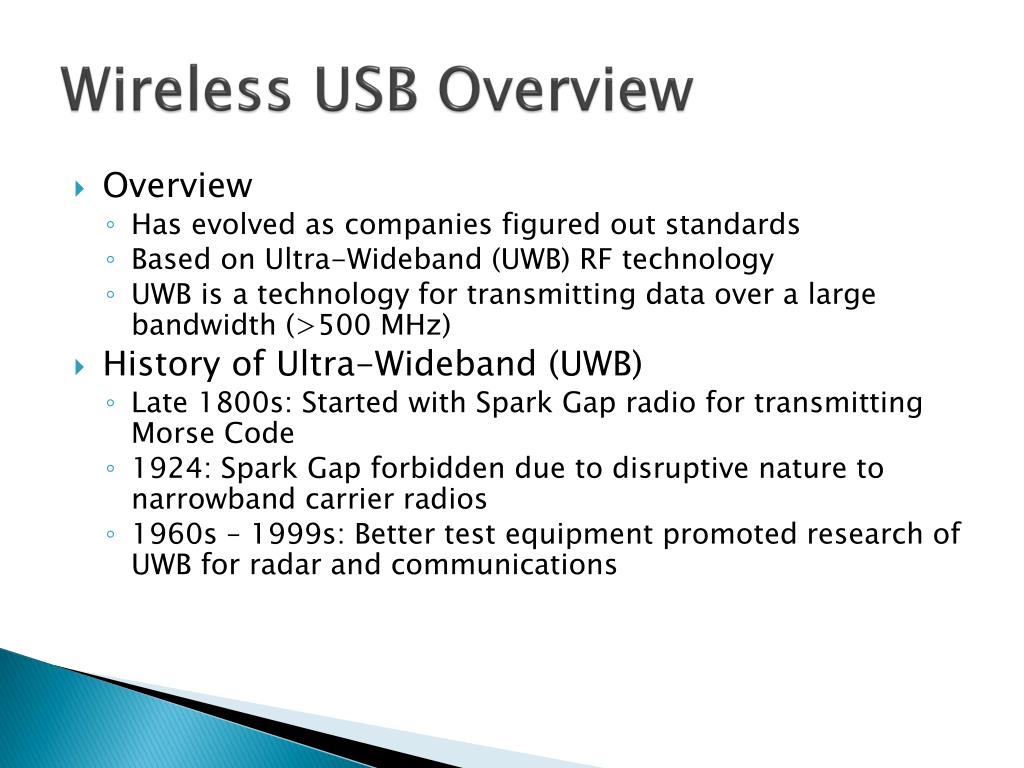 Wireless USB Overview

‣ Overview
◦ Has evolved as companies figured out standards
◦ Based on Ultra-Wideband (UWB) RF technology
◦ UWB is a technology for transmitting data over a large bandwidth (>500 MHz)

‣ History of Ultra-Wideband (UWB)
◦ Late 1800s: Started with Spark Gap radio for transmitting Morse Code
◦ 1924: Spark Gap forbidden due to disruptive nature to narrowband carrier radios
◦ 1960s – 1999s: Better test equipment promoted research of UWB for radar and communications